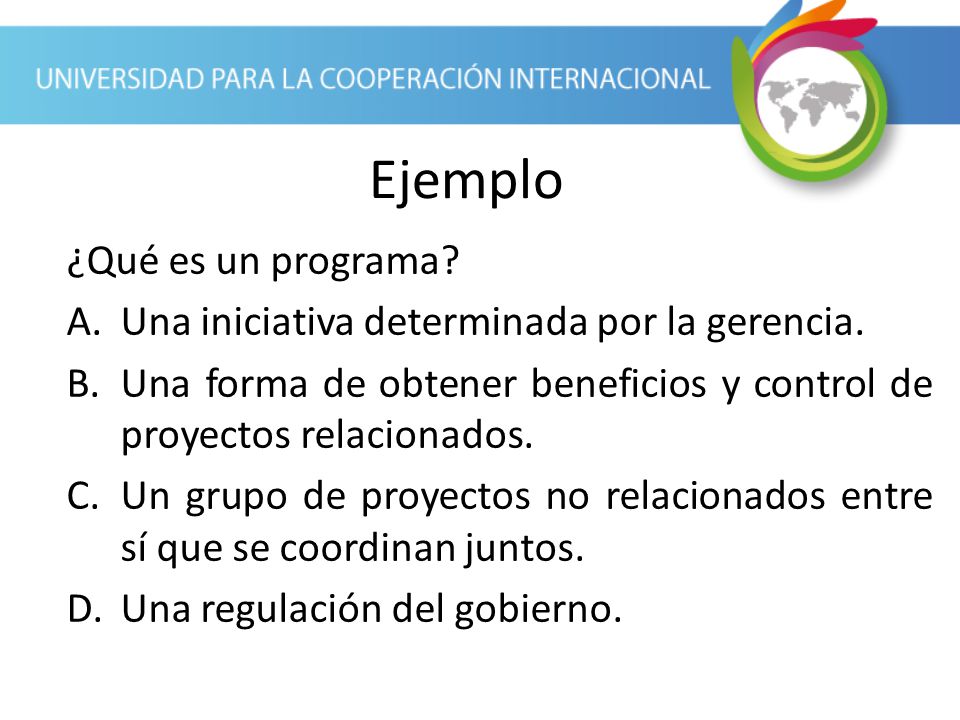 UNIVERSIDAD PARA LA COOPERACIÓN INTERNACIONAL

Ejemplo

¿Qué es un programa?

A. Una iniciativa determinada por la gerencia.

B. Una forma de obtener beneficios y control de proyectos relacionados.

C. Un grupo de proyectos no relacionados entre sí que se coordinan juntos.

D. Una regulación del gobierno.